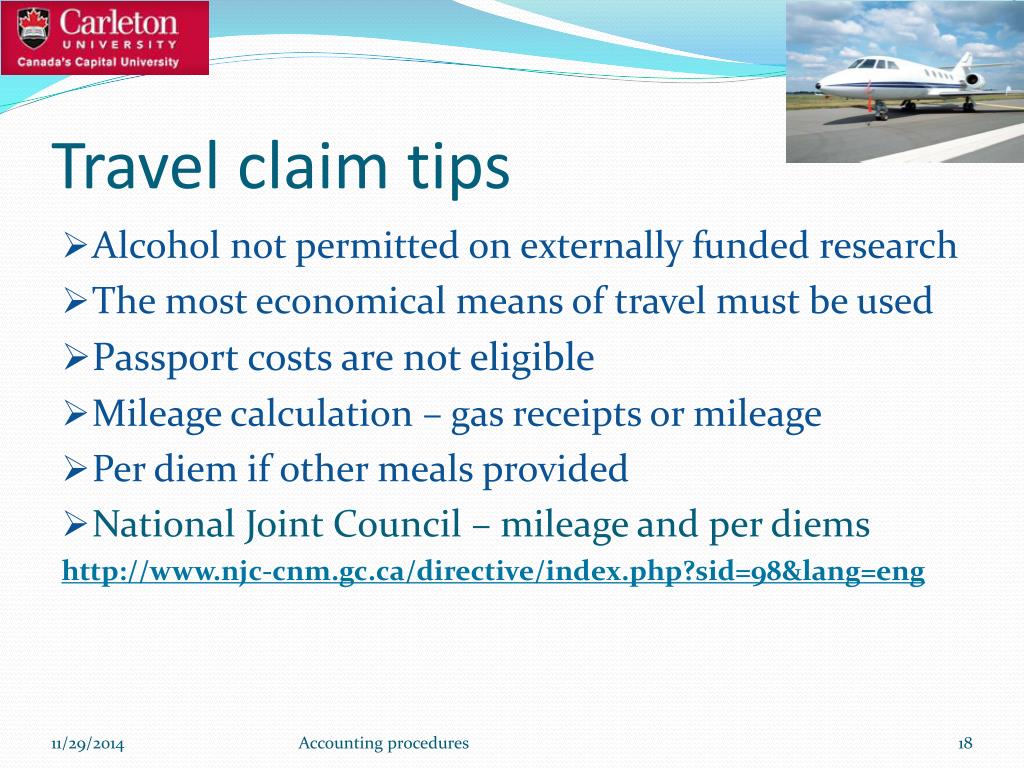 Carleton
UNIVERSITY
Canada's Capital University

Travel claim tips

➢Alcohol not permitted on externally funded research
➢The most economical means of travel must be used
➢Passport costs are not eligible
➢Mileage calculation – gas receipts or mileage
➢Per diem if other meals provided
➢National Joint Council – mileage and per diems
http://www.njc-cnm.gc.ca/directive/index.php?sid=98&lang=eng

11/29/2014 Accounting procedures 18